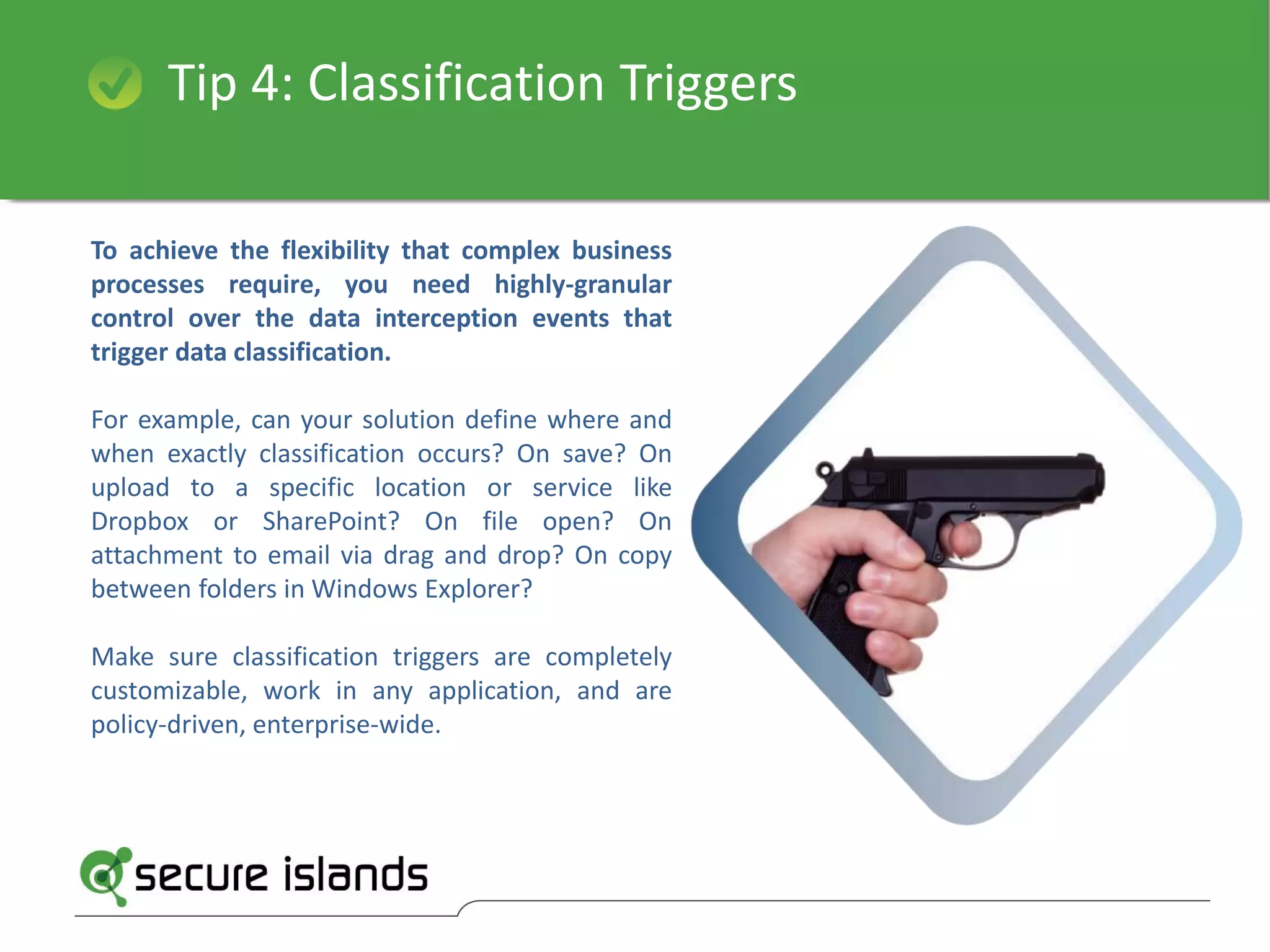 Tip 4: Classification Triggers

To achieve the flexibility that complex business processes require, you need highly-granular control over the data interception events that trigger data classification.

For example, can your solution define where and when exactly classification occurs? On save? On upload to a specific location or service like Dropbox or SharePoint? On file open? On attachment to email via drag and drop? On copy between folders in Windows Explorer?

Make sure classification triggers are completely customizable, work in any application, and are policy-driven, enterprise-wide.

secure islands